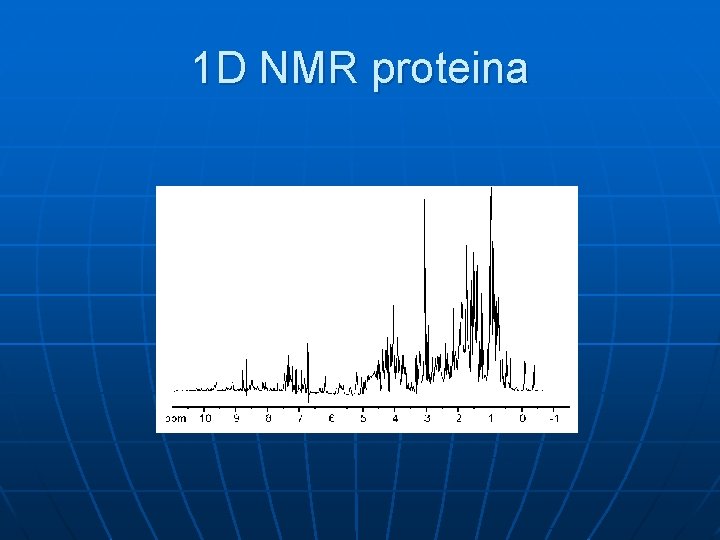 1D NMR proteina

ppm 10 9 8 7 6 5 4 3 2 1 0 -1